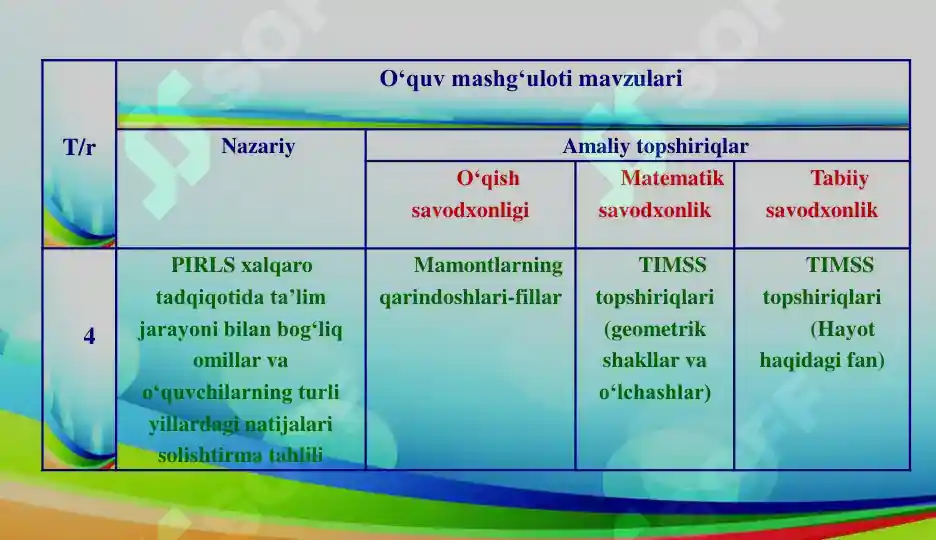 | T/r | O‘quv mashg‘uloti mavzulari | | | |
|---|---|---|---|---|
| | Nazariy | Amaliy topshiriqlar | | |
| | | O‘qish savodxonligi | Matematik savodxonlik | Tabiiy savodxonlik |
| 4 | PIRLS xalqaro tadqiqotida ta’lim jarayoni bilan bog‘liq omillar va o‘quvchilarning turli yillardagi natijalari solishtirma tahlili | Mamontlarning qarindoshlari-fillar | TIMSS topshiriqlari (geometrik shakllar va o‘lchashlar) | TIMSS topshiriqlari (Hayot haqidagi fan) |